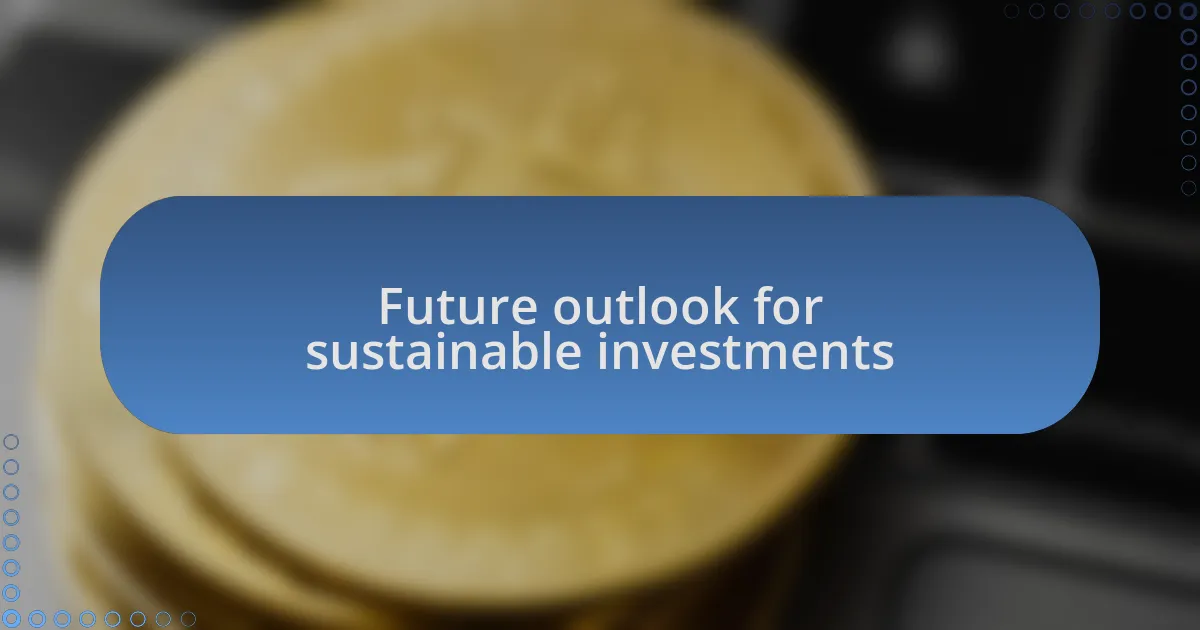 Future outlook for sustainable investments